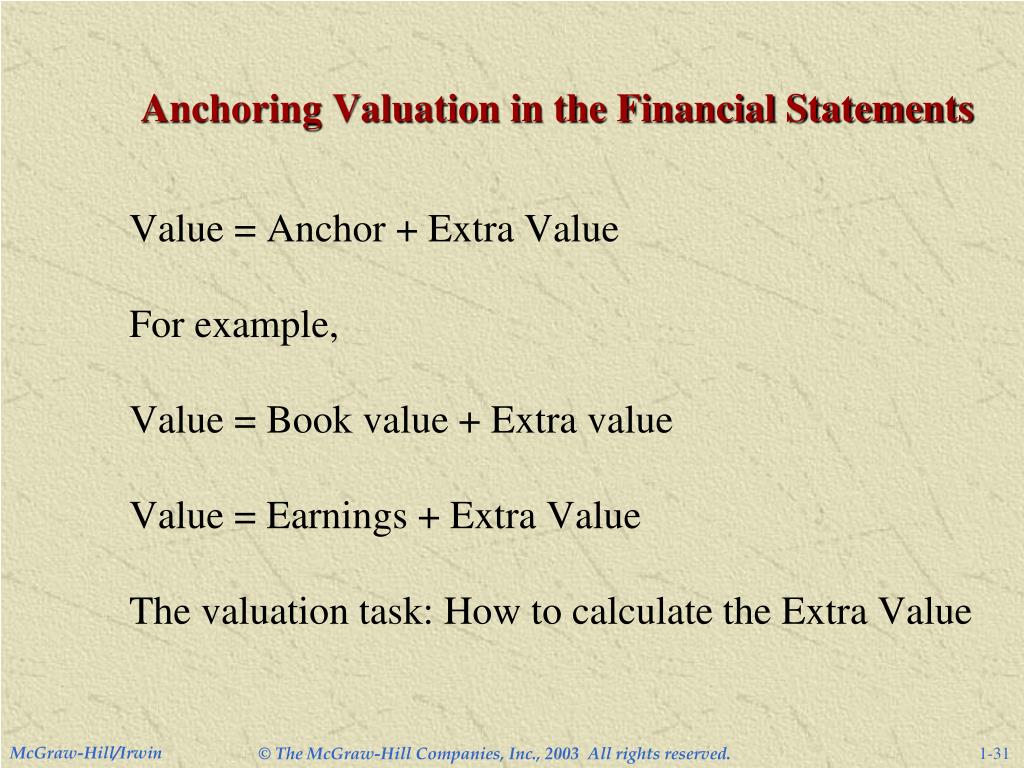 Anchoring Valuation in the Financial Statements

Value = Anchor + Extra Value

For example,

Value = Book value + Extra value

Value = Earnings + Extra Value

The valuation task: How to calculate the Extra Value

McGraw-Hill/Irwin

© The McGraw-Hill Companies, Inc., 2003 All rights reserved.

1-31